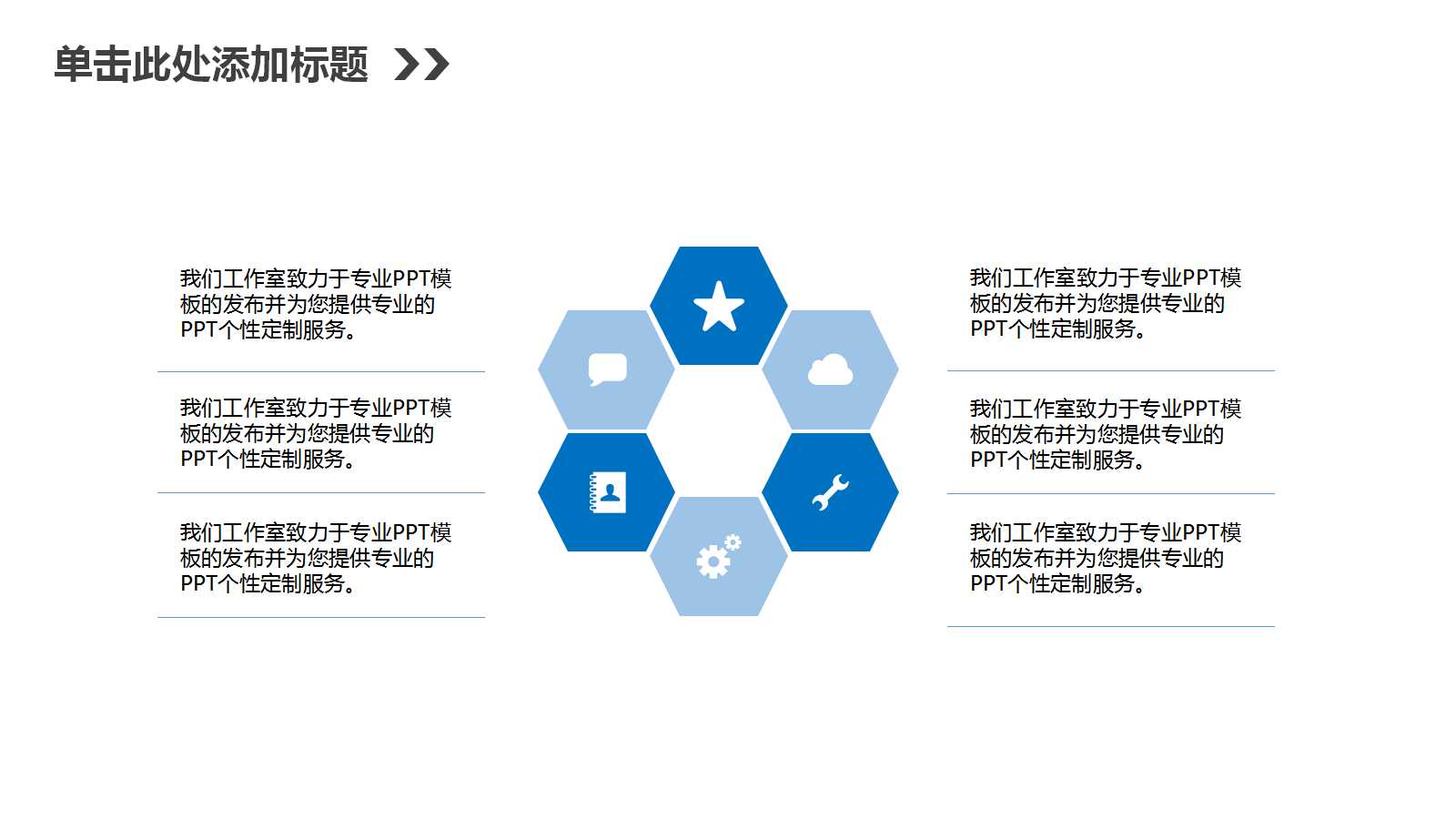 单击此处添加标题

我们工作室致力于专业PPT模板的发布并为您提供专业的PPT个性定制服务。

我们工作室致力于专业PPT模板的发布并为您提供专业的PPT个性定制服务。

我们工作室致力于专业PPT模板的发布并为您提供专业的PPT个性定制服务。

我们工作室致力于专业PPT模板的发布并为您提供专业的PPT个性定制服务。

我们工作室致力于专业PPT模板的发布并为您提供专业的PPT个性定制服务。

我们工作室致力于专业PPT模板的发布并为您提供专业的PPT个性定制服务。